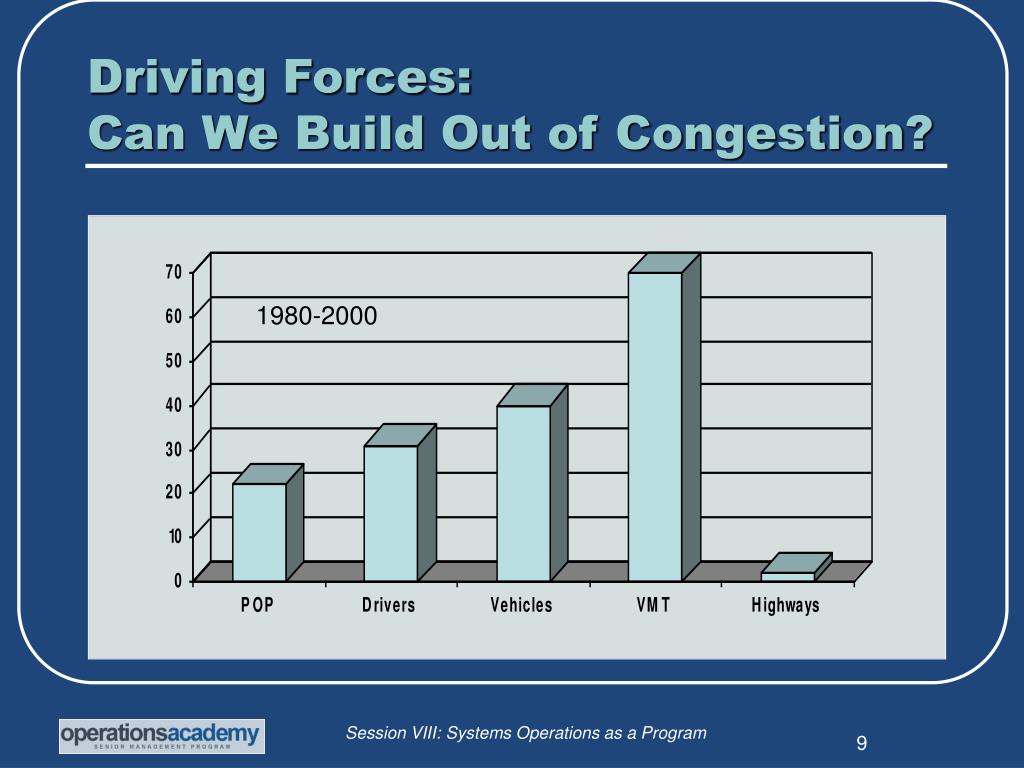 Driving Forces:
Can We Build Out of Congestion?

70
60
50
40
30
20
10
0

1980-2000

POP
Drivers
Vehicles
VMT
Highways

operationsacademy
SENIOR MANAGEMENT PROGRAM

Session VIII: Systems Operations as a Program

9